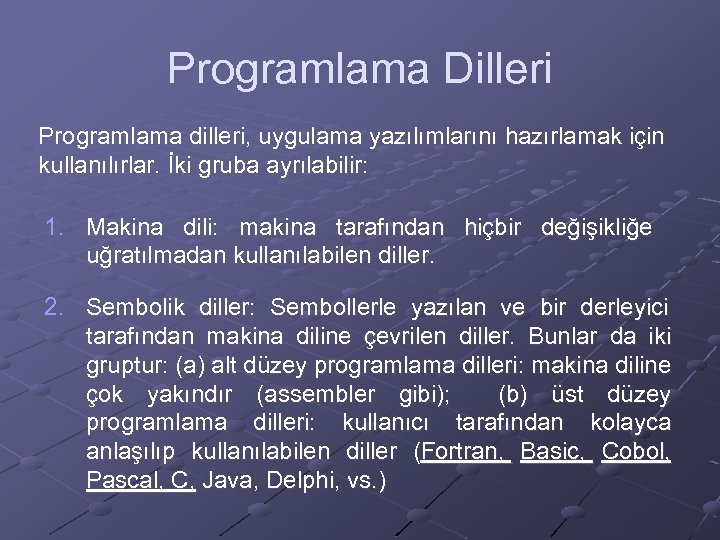 Programlama Dilleri

Programlama dilleri, uygulama yazılımlarını hazırlamak için kullanılırlar. İki gruba ayrılabilir:

1. Makina dili: makina tarafından hiçbir değişikliğe uğratılmadan kullanılabilen diller.

2. Sembolik diller: Sembollerle yazılan ve bir derleyici tarafından makina diline çevrilen diller. Bunlar da iki gruptur: (a) alt düzey programlama dilleri: makina diline çok yakındır (assembler gibi); (b) üst düzey programlama dilleri: kullanıcı tarafından kolayca anlaşılıp kullanılabilen diller (Fortran, Basic, Cobol, Pascal, C, Java, Delphi, vs.)